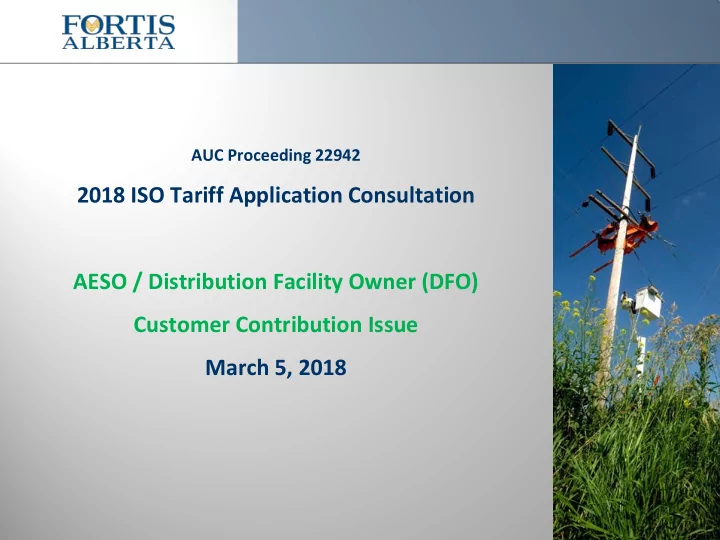 FORTIS ALBERTA

AUC Proceeding 22942

2018 ISO Tariff Application Consultation

AESO / Distribution Facility Owner (DFO)

Customer Contribution Issue

March 5, 2018